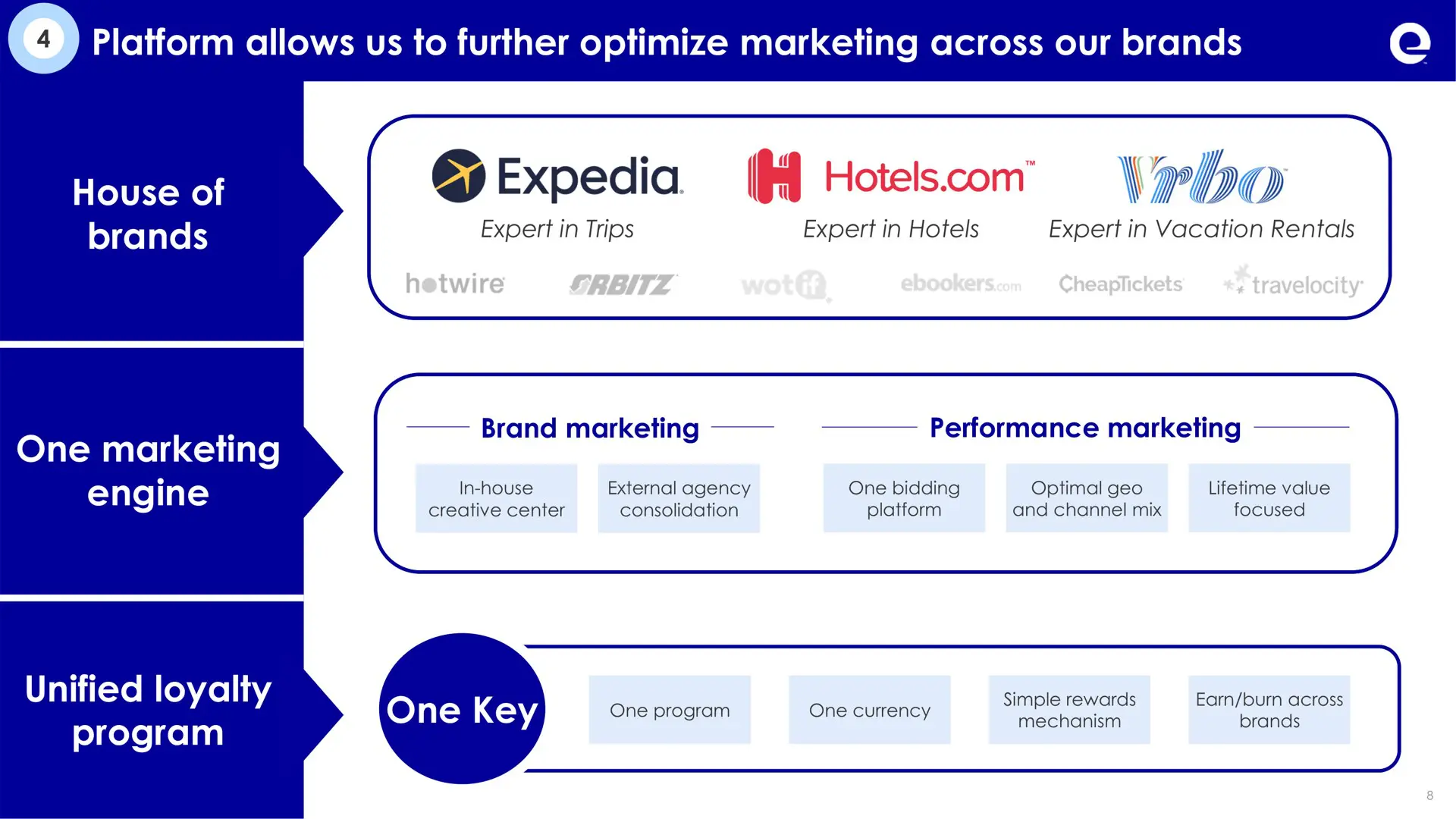 4 Platform allows us to further optimize marketing across our brands

House of brands

Expedia
Expert in Trips

Hotels.com™
Expert in Hotels

Vrbo
Expert in Vacation Rentals

hotwire ORBITZ wotif ebookers.com CheapTickets travelocity

One marketing engine

Brand marketing

In-house creative center

External agency consolidation

Performance marketing

One bidding platform

Optimal geo and channel mix

Lifetime value focused

Unified loyalty program

One Key

One program

One currency

Simple rewards mechanism

Earn/burn across brands

8